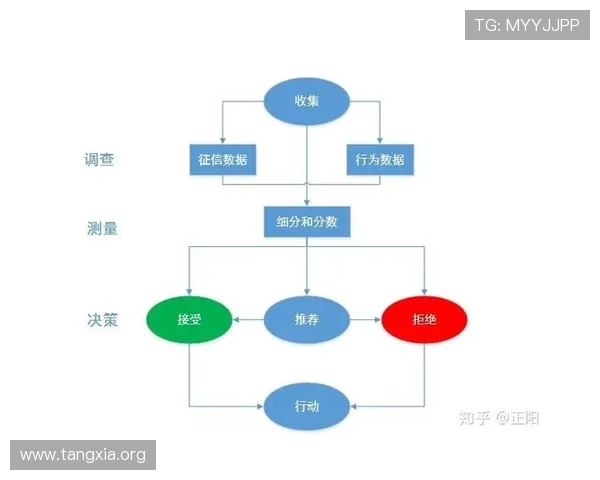 TG: MYYJJPP

收集

调查

征信数据

行为数据

测量

细分和分数

决策

接受

推荐

拒绝

行动

知乎 @正阳

www.tangxia.org